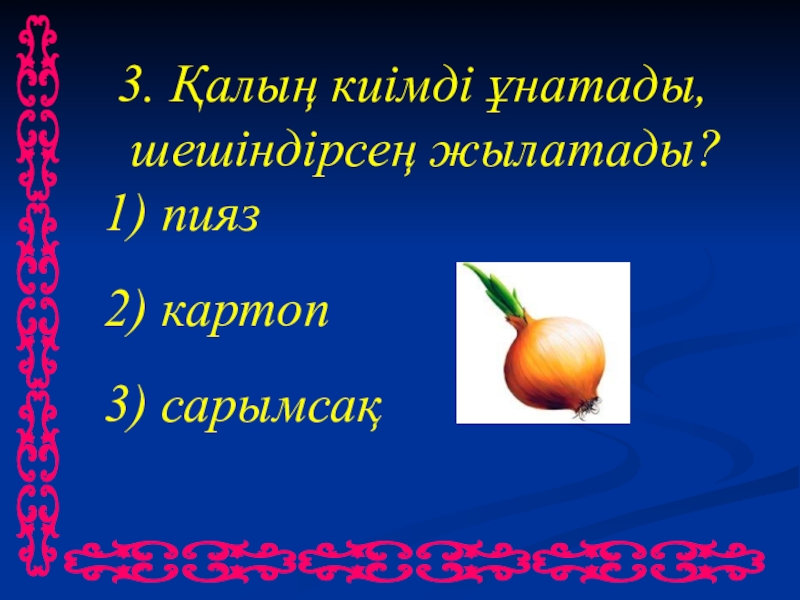 3. Қалың киімді ұнатады, шешіндірсең жылатады?

1) пияз

2) картоп

3) сарымсақ